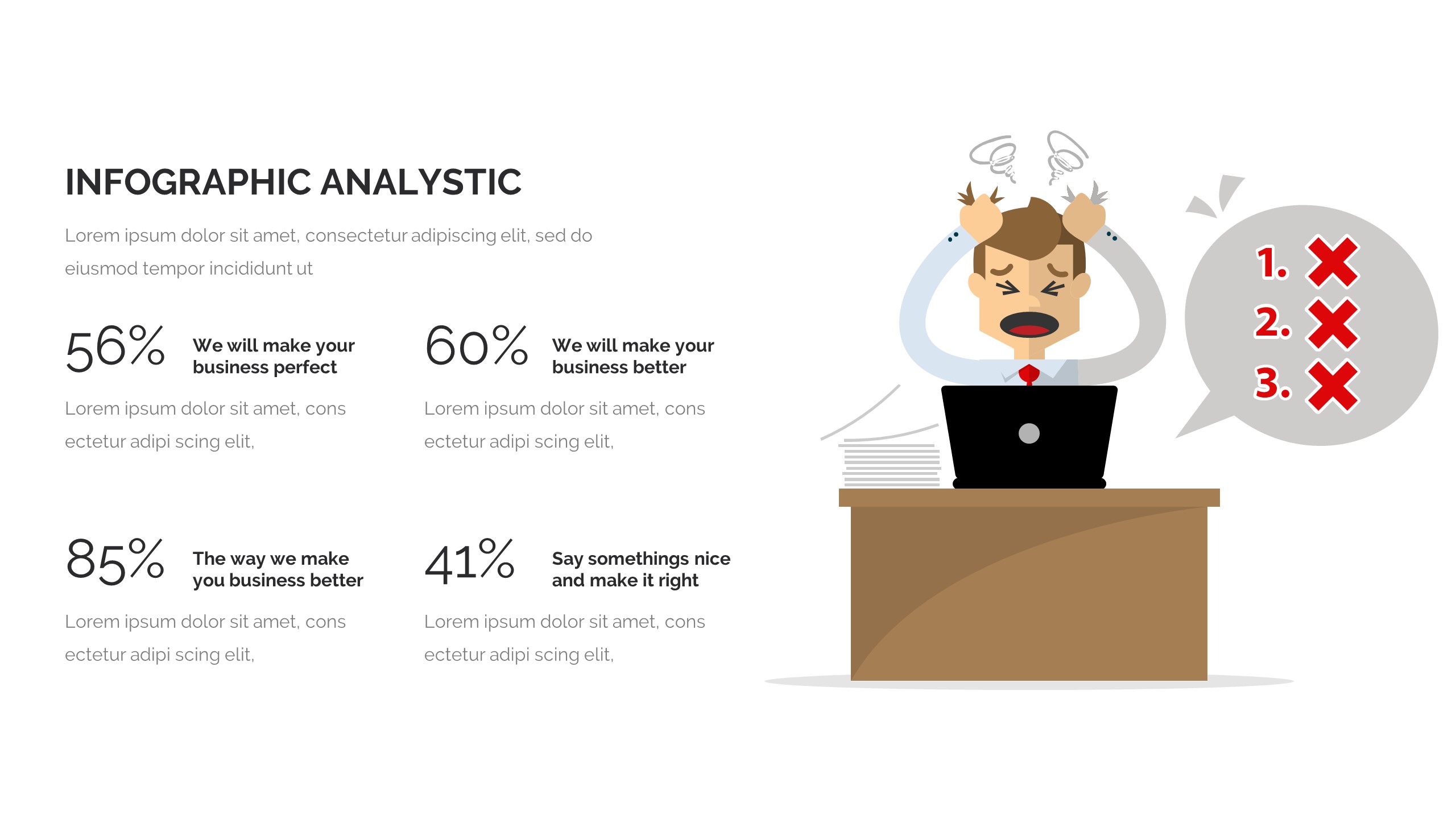 INFOGRAPHIC ANALYSTIC

Lorem ipsum dolor sit amet, consectetur adipiscing elit, sed do eiusmod tempor incididunt ut

56% We will make your business perfect

Lorem ipsum dolor sit amet, cons ectetur adipi scing elit,

60% We will make your business better

Lorem ipsum dolor sit amet, cons ectetur adipi scing elit,

85% The way we make you business better

Lorem ipsum dolor sit amet, cons ectetur adipi scing elit,

41% Say somethings nice and make it right

Lorem ipsum dolor sit amet, cons ectetur adipi scing elit,

1.
2.
3.